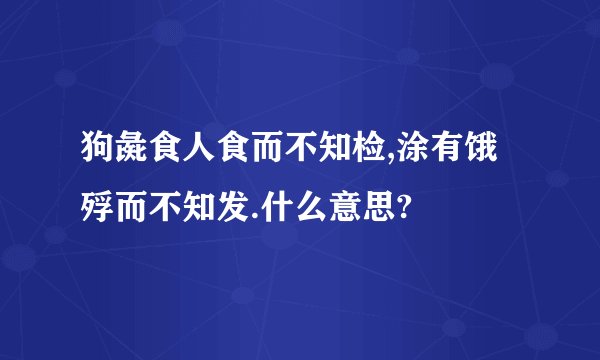 狗彘食人食而不知检,涂有饿殍而不知发.什么意思?